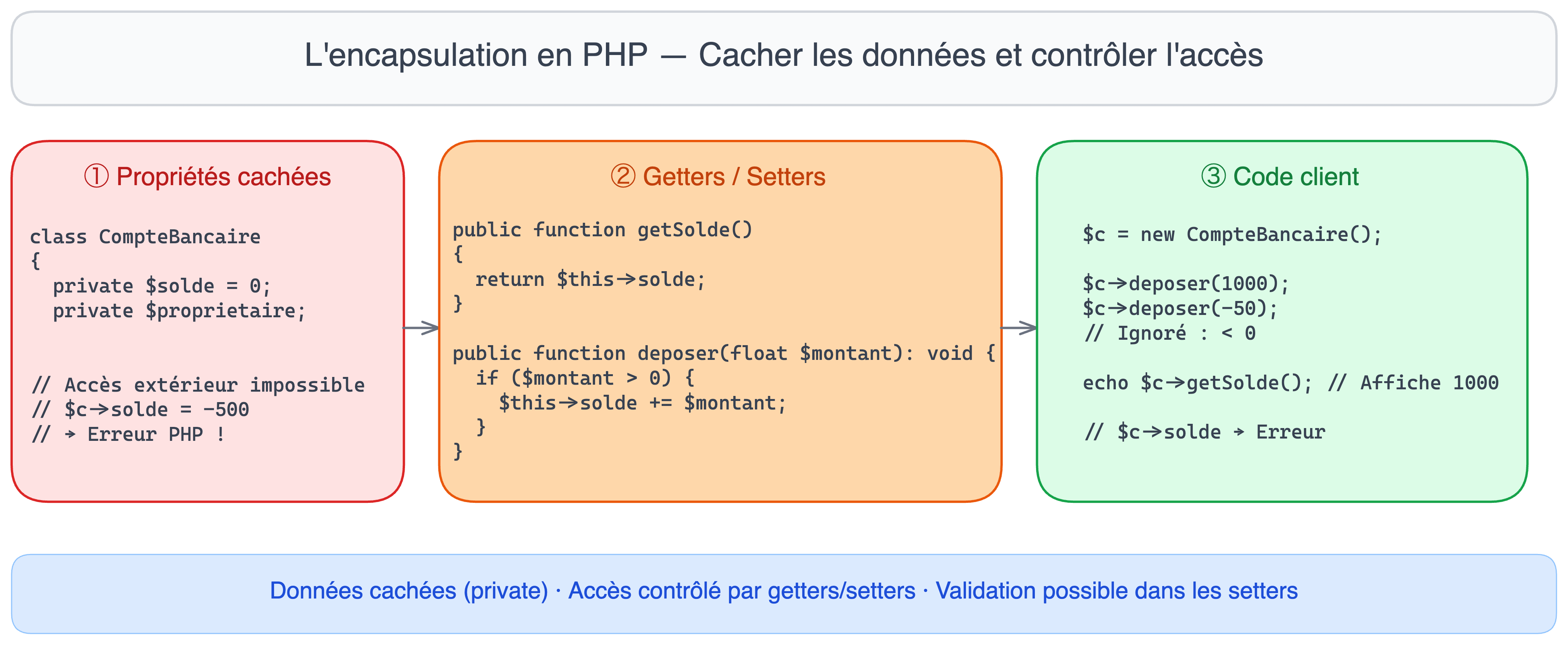 L'encapsulation en PHP — Cacher les données et contrôler l'accès

① Propriétés cachées

class CompteBancaire
{
  private $solde = 0;
  private $proprietaire;

// Accès extérieur impossible
// $c->solde = -500
// → Erreur PHP !

② Getters / Setters

public function getSolde()
{
  return $this->solde;
}

public function deposer(float $montant): void {
  if ($montant > 0) {
    $this->solde += $montant;
  }
}

③ Code client

$c = new CompteBancaire();

$c->deposer(1000);
$c->deposer(-50);
// Ignoré : < 0

echo $c->getSolde(); // Affiche 1000

// $c->solde → Erreur

Données cachées (private) · Accès contrôlé par getters/setters · Validation possible dans les setters